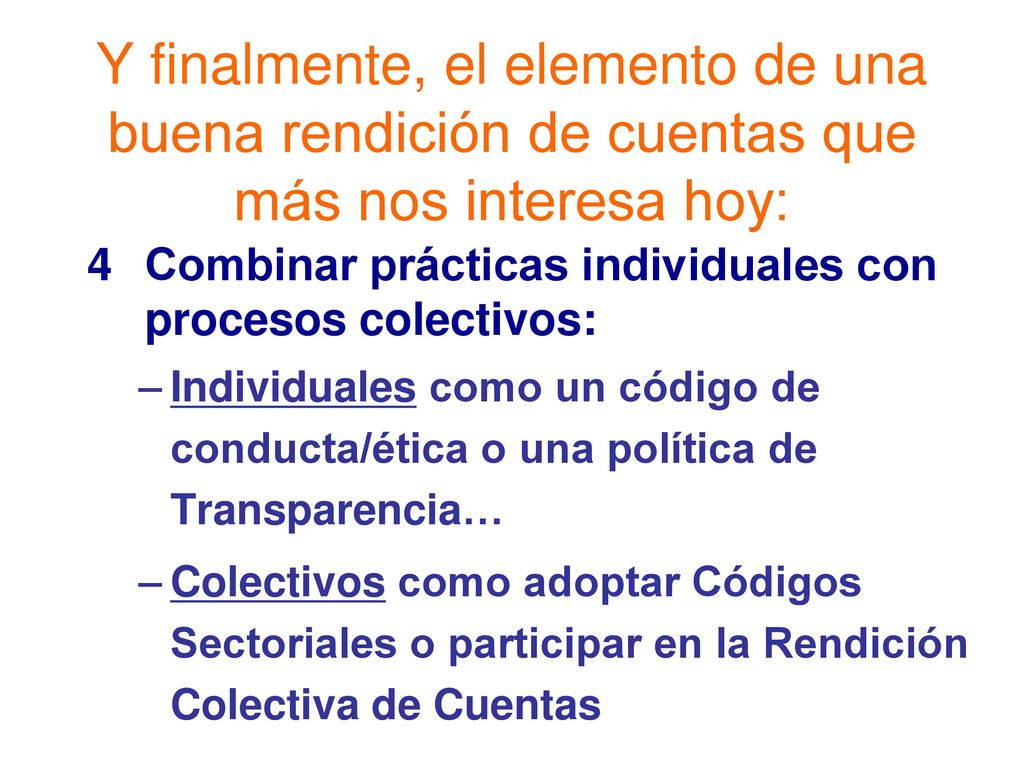 Y finalmente, el elemento de una buena rendición de cuentas que más nos interesa hoy:

4 Combinar prácticas individuales con procesos colectivos:

– Individuales como un código de conducta/ética o una política de Transparencia…

– Colectivos como adoptar Códigos Sectoriales o participar en la Rendición Colectiva de Cuentas